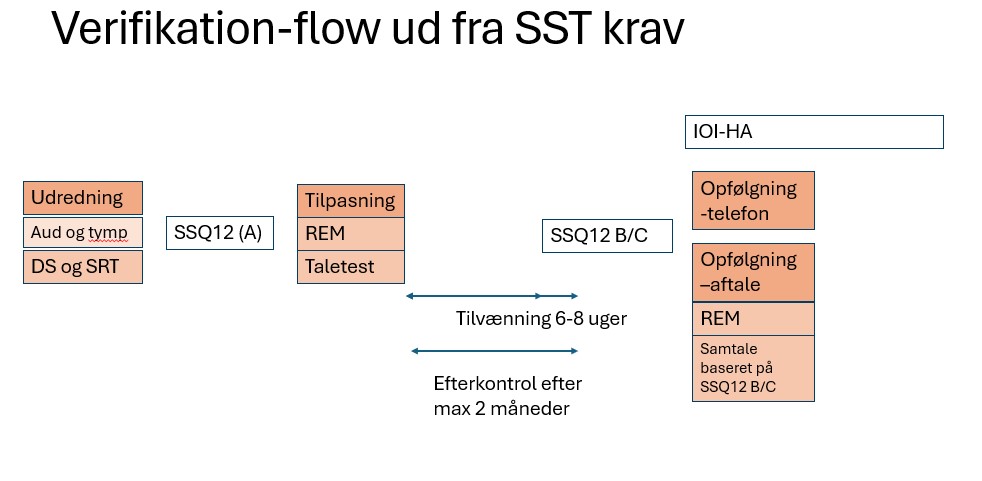 Verifikation-flow ud fra SST krav

IOI-HA

Udredning

Aud og tymp

DS og SRT

SSQ12 (A)

Tilpasning

REM

Taletest

SSQ12 B/C

Opfølgning -telefon

Opfølgning –aftale

REM

Samtale baseret på SSQ12 B/C

Tilvænning 6-8 uger

Efterkontrol efter max 2 måneder